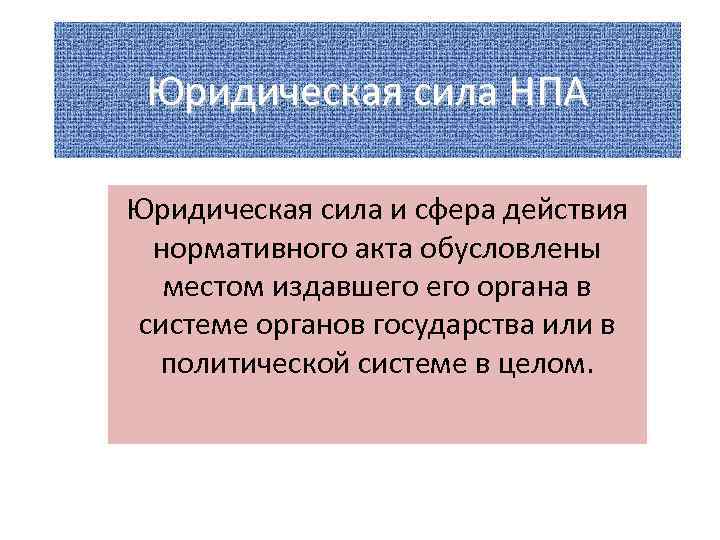 Юридическая сила НПА

Юридическая сила и сфера действия нормативного акта обусловлены местом издавшего его органа в системе органов государства или в политической системе в целом.